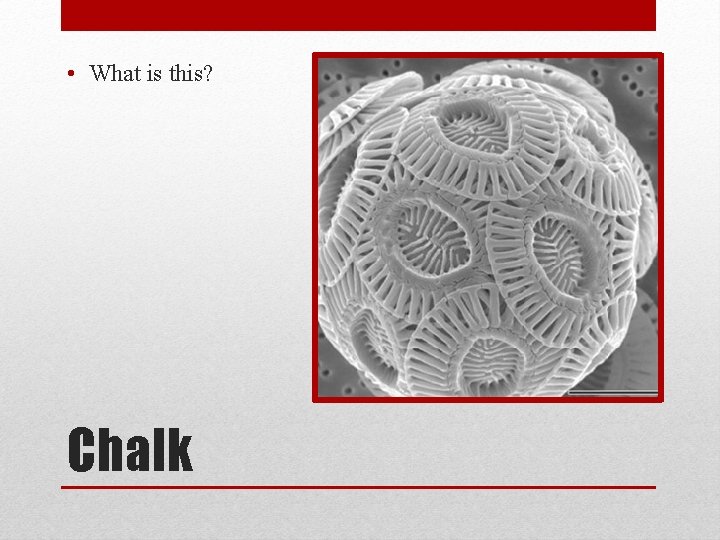 • What is this?

Chalk